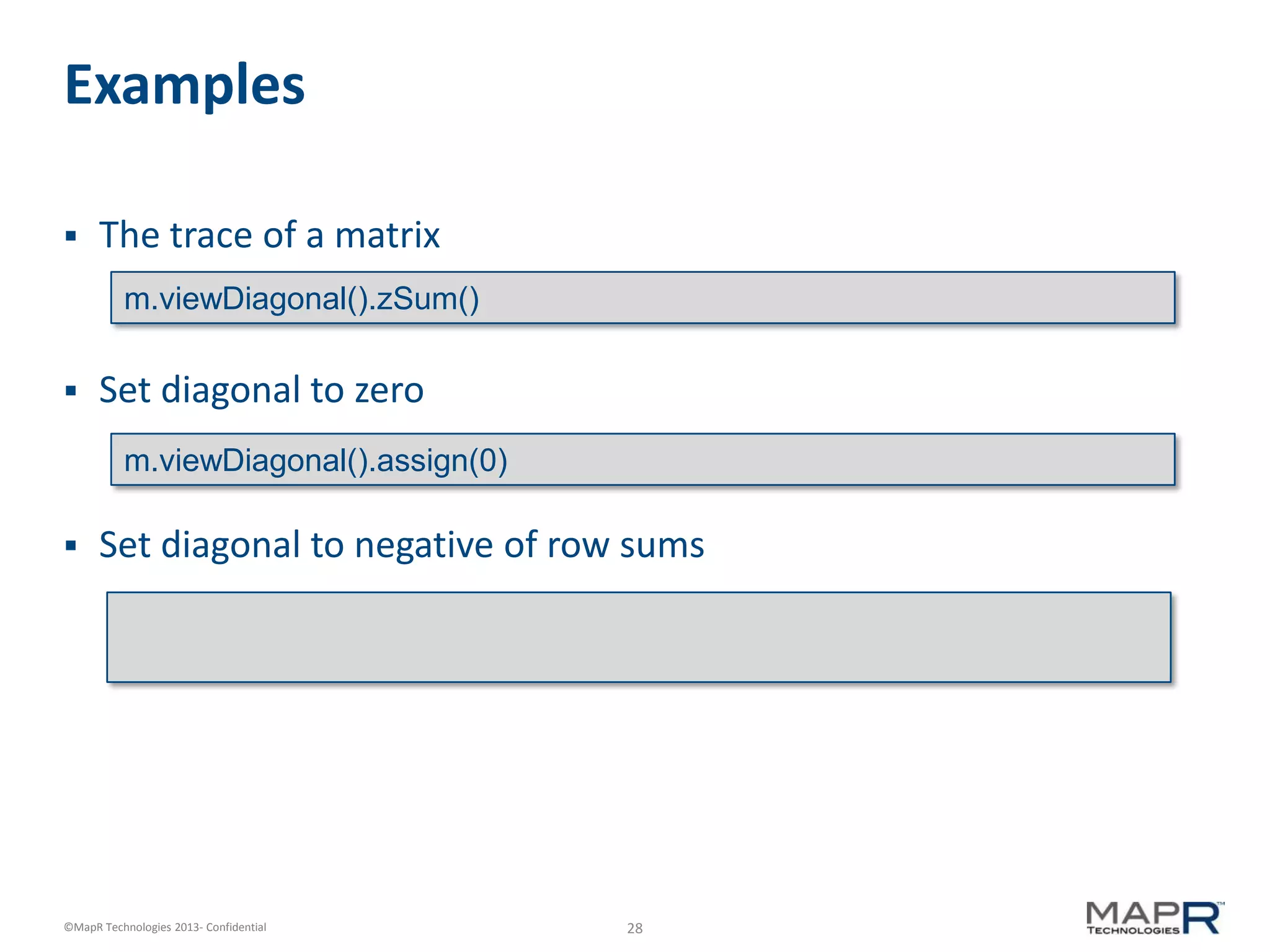 Examples

▪ The trace of a matrix

m.viewDiagonal().zSum()

▪ Set diagonal to zero

m.viewDiagonal().assign(0)

▪ Set diagonal to negative of row sums

©MapR Technologies 2013- Confidential

28

MAPR™ TECHNOLOGIES